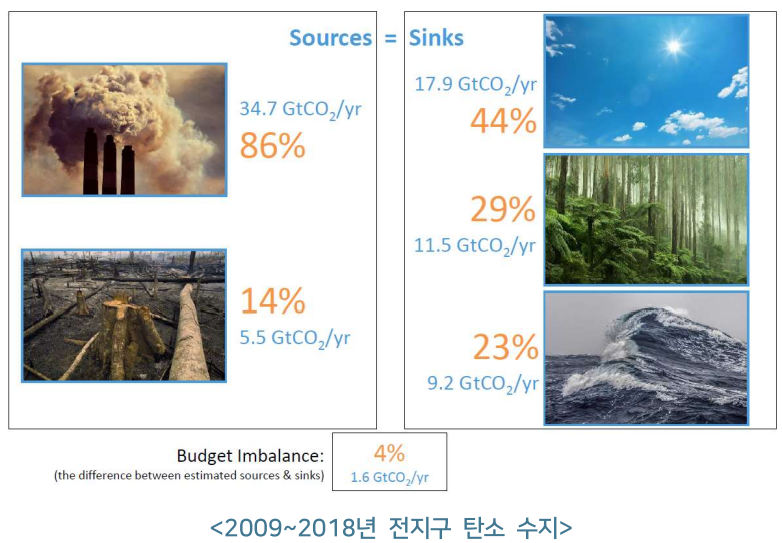 Sources = Sinks

34.7 $GtCO_2$/yr
86%

14%
5.5 $GtCO_2$/yr

17.9 $GtCO_2$/yr
44%

29%
11.5 $GtCO_2$/yr

23%
9.2 $GtCO_2$/yr

Budget Imbalance:
(the difference between estimated sources & sinks)

4%
1.6 $GtCO_2$/yr

<2009~2018년 전지구 탄소 수지>